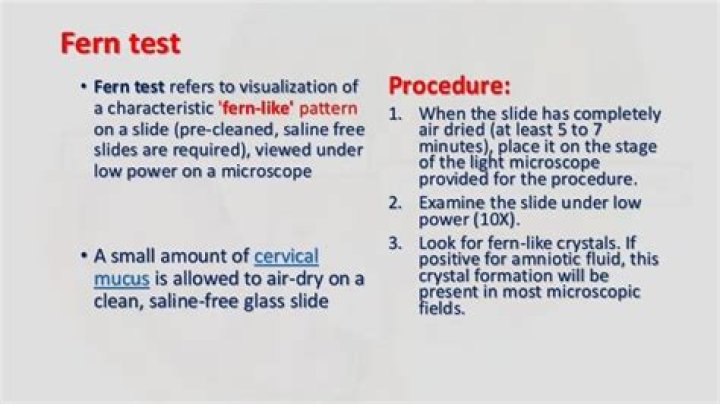 Fern test

• Fern test refers to visualization of a characteristic 'fern-like' pattern on a slide (pre-cleaned, saline free slides are required), viewed under low power on a microscope

• A small amount of cervical mucus is allowed to air-dry on a clean, saline-free glass slide

Procedure:

1. When the slide has completely air dried (at least 5 to 7 minutes), place it on the stage of the light microscope provided for the procedure.

2. Examine the slide under low power (10X).

3. Look for fern-like crystals. If positive for amniotic fluid, this crystal formation will be present in most microscopic fields.